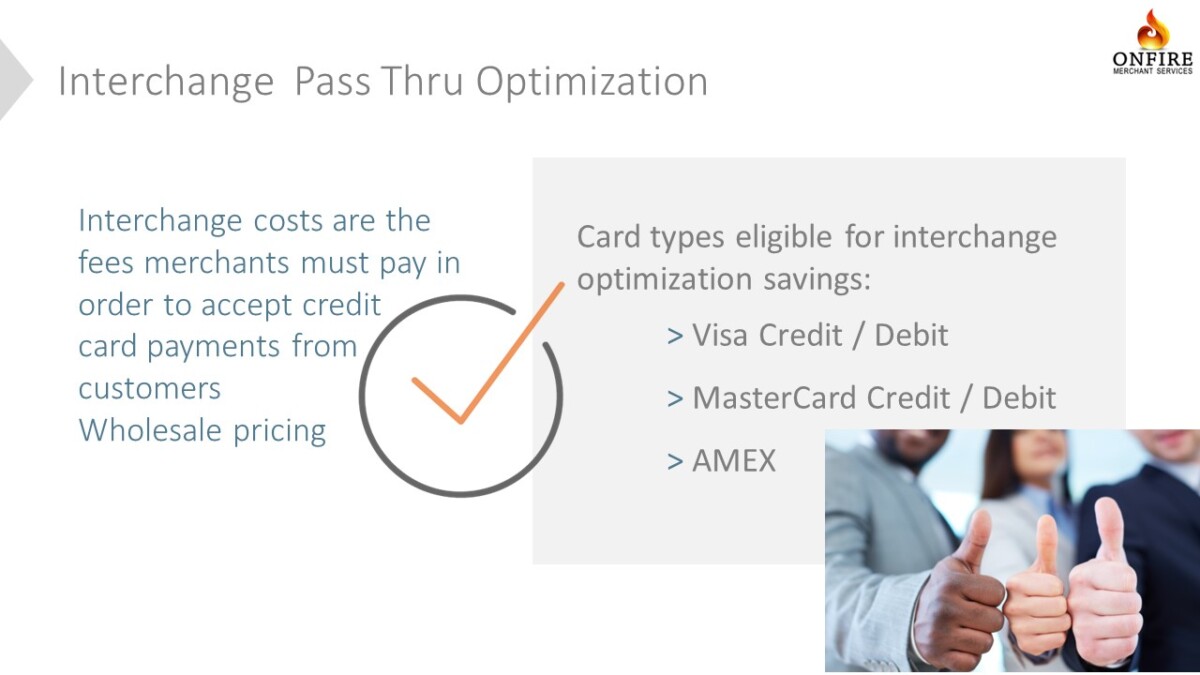 Interchange  Pass Thru Optimization

ONFIRE
MERCHANT SERVICES

Interchange costs are the fees merchants must pay in order to accept credit card payments from customers
Wholesale pricing

Card types eligible for interchange optimization savings:

> Visa Credit / Debit

> MasterCard Credit / Debit

> AMEX